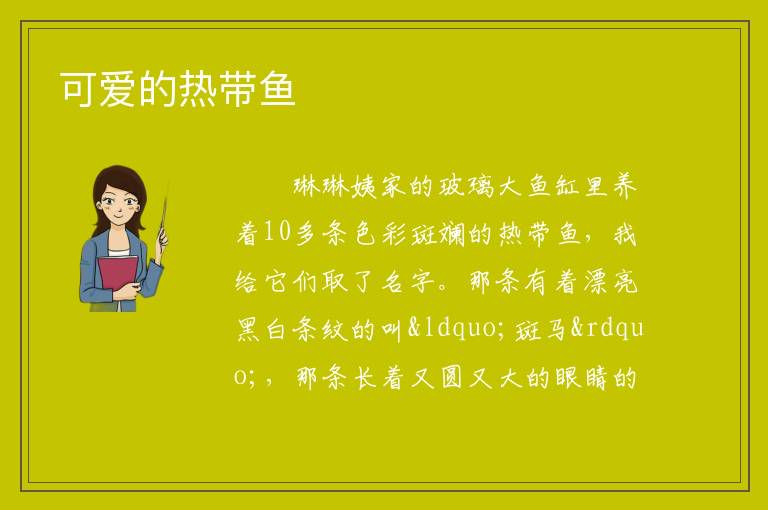 可爱的热带鱼

琳琳姨家的玻璃大鱼缸里养着10多条色彩斑斓的热带鱼，我给它们取了名字。那条有着漂亮黑白条纹的叫&ldquo;斑马&rdquo;，那条长着又圆又大的眼睛的